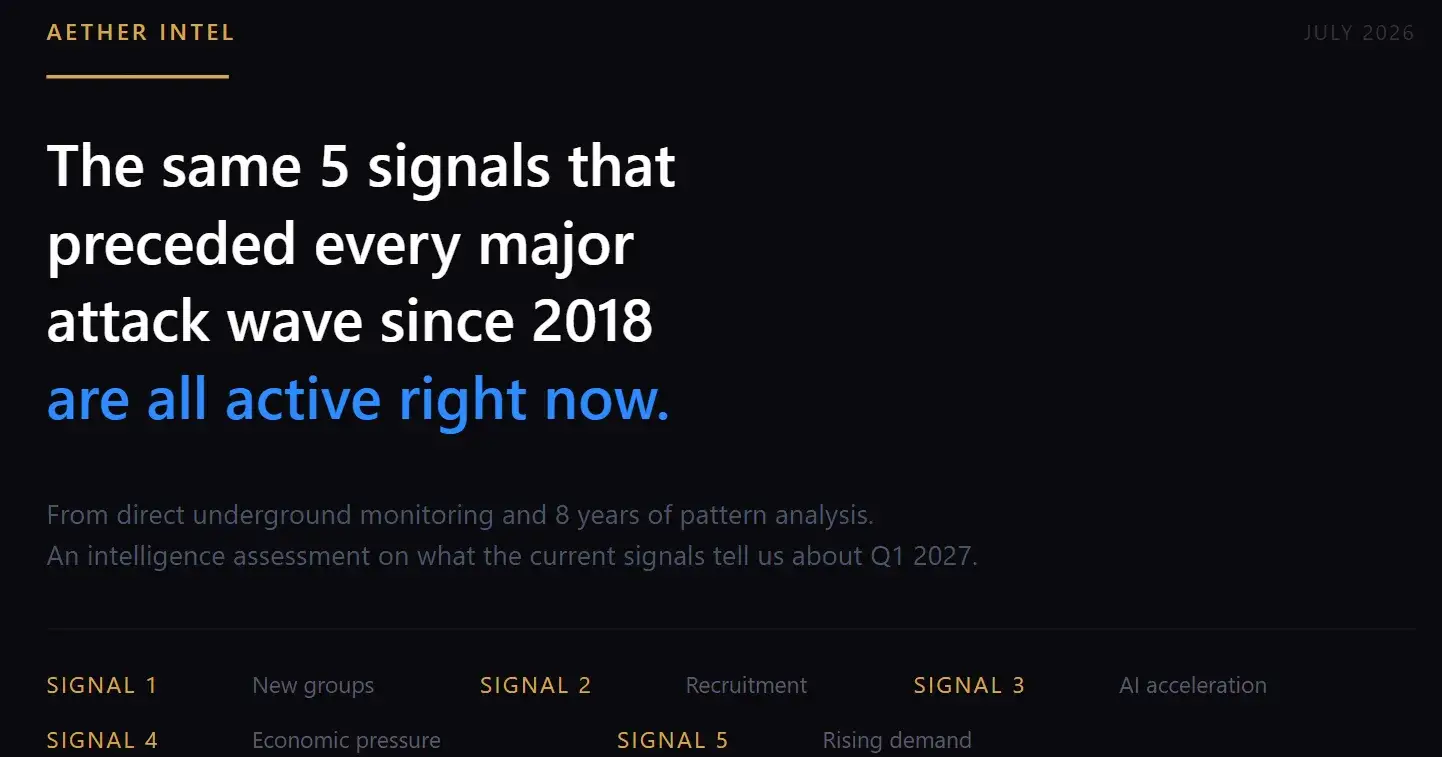 AETHER INTEL

JULY 2026

The same 5 signals that preceded every major attack wave since 2018 are all active right now.

From direct underground monitoring and 8 years of pattern analysis.
An intelligence assessment on what the current signals tell us about Q1 2027.

SIGNAL 1 New groups
SIGNAL 2 Recruitment
SIGNAL 3 AI acceleration
SIGNAL 4 Economic pressure
SIGNAL 5 Rising demand